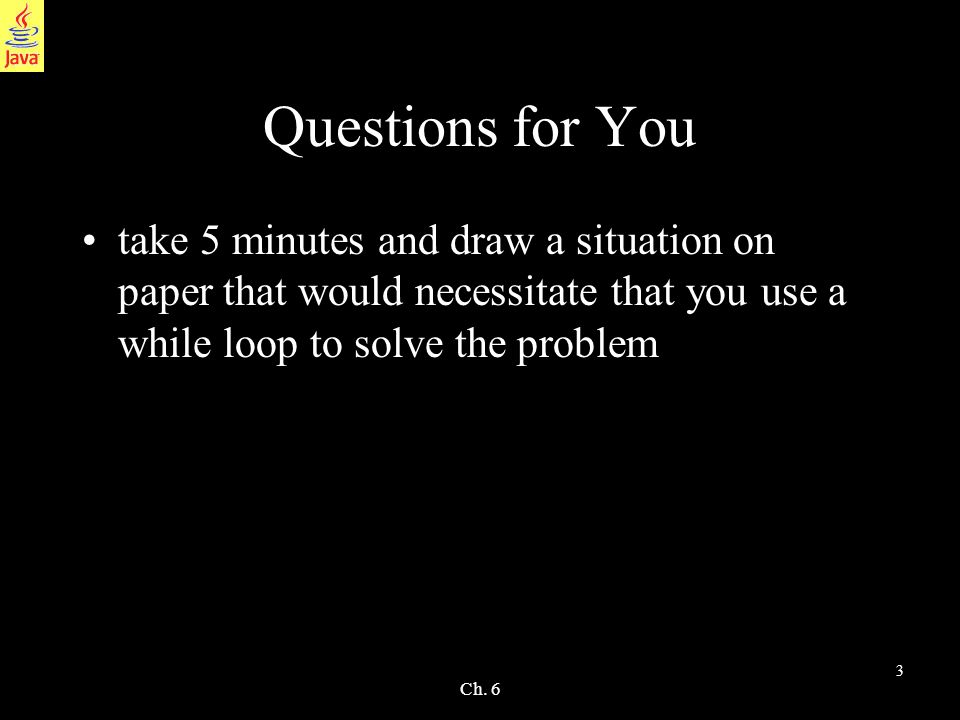 Java

Questions for You

• take 5 minutes and draw a situation on paper that would necessitate that you use a while loop to solve the problem

3

Ch. 6